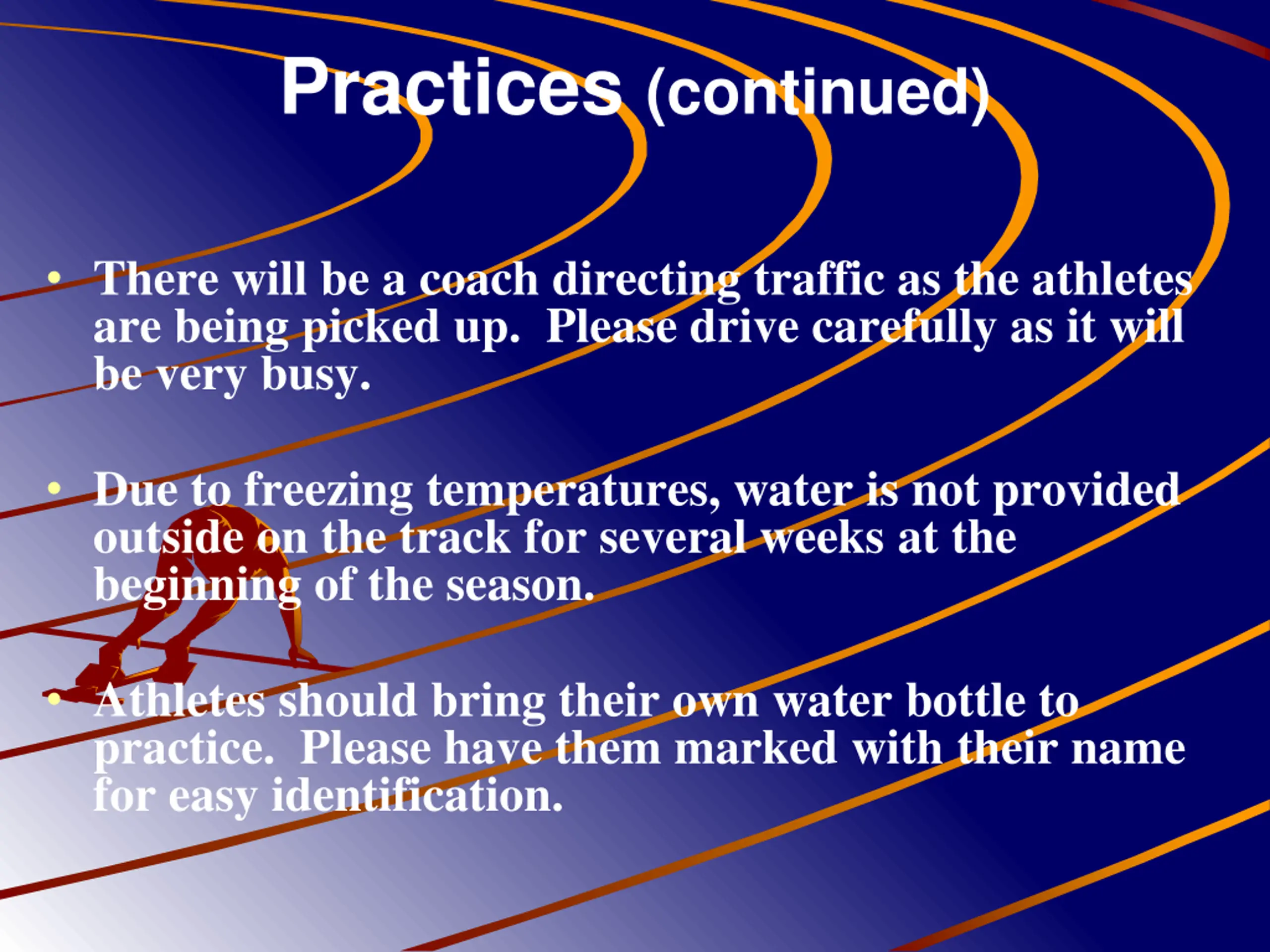 Practices (continued)

• There will be a coach directing traffic as the athletes are being picked up.  Please drive carefully as it will be very busy.

• Due to freezing temperatures, water is not provided outside on the track for several weeks at the beginning of the season.

• Athletes should bring their own water bottle to practice.  Please have them marked with their name for easy identification.